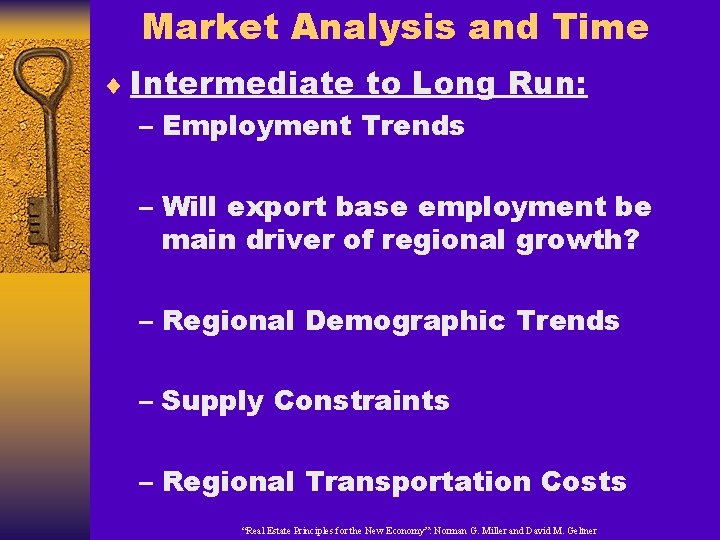 Market Analysis and Time

♦ Intermediate to Long Run:

– Employment Trends

– Will export base employment be main driver of regional growth?

– Regional Demographic Trends

– Supply Constraints

– Regional Transportation Costs

"Real Estate Principles for the New Economy": Norman G. Miller and David M. Geltner